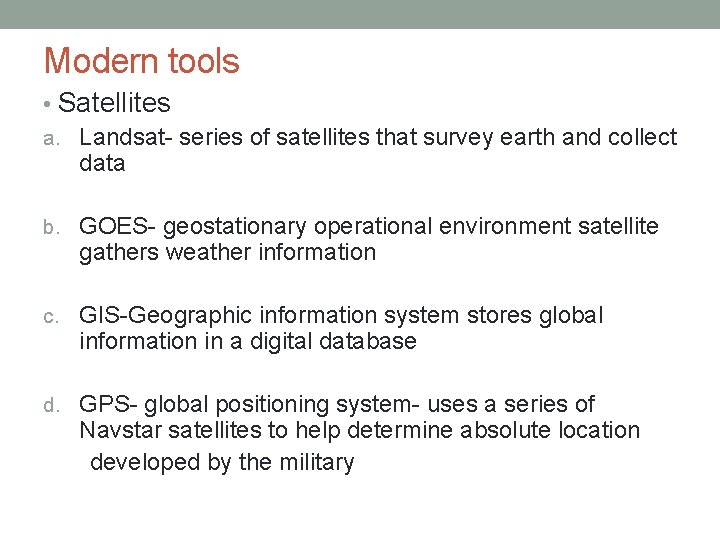 Modern tools

• Satellites

a. Landsat- series of satellites that survey earth and collect data

b. GOES- geostationary operational environment satellite gathers weather information

c. GIS-Geographic information system stores global information in a digital database

d. GPS- global positioning system- uses a series of Navstar satellites to help determine absolute location developed by the military